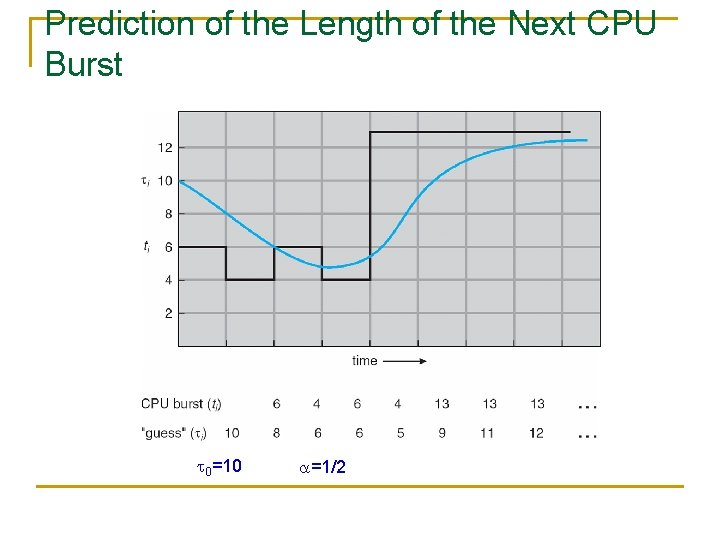 Prediction of the Length of the Next CPU Burst

12
$\tau_i$ 10
8
$t_i$ 6
4
2

time

| CPU burst ($t_i$) | | 6 | 4 | 6 | 4 | 13 | 13 | 13 | … |
|---|---|---|---|---|---|---|---|---|---|
| "guess" ($\tau_i$) | 10 | 8 | 6 | 6 | 5 | 9 | 11 | 12 | … |

$\tau_0$=10 $\alpha$=1/2